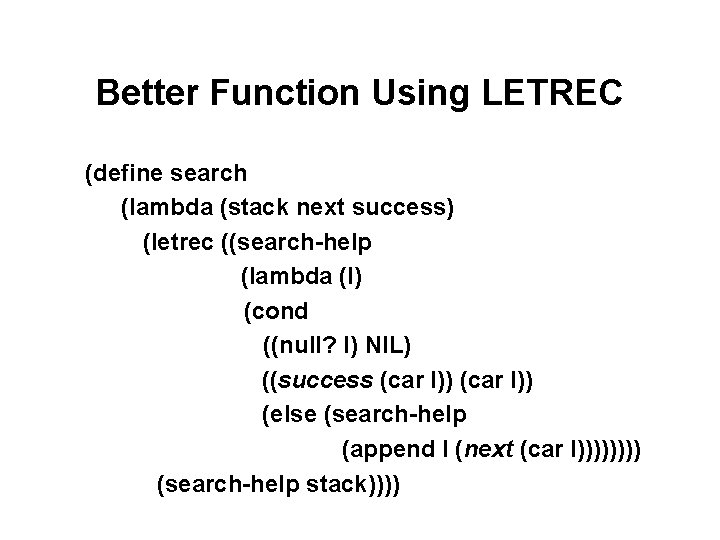 Better Function Using LETREC

(define search
(lambda (stack next success)
(letrec ((search-help
(lambda (l)
(cond
((null? l) NIL)
((success (car l)) (car l))
(else (search-help
(append l (next (car l))))))))
(search-help stack))))